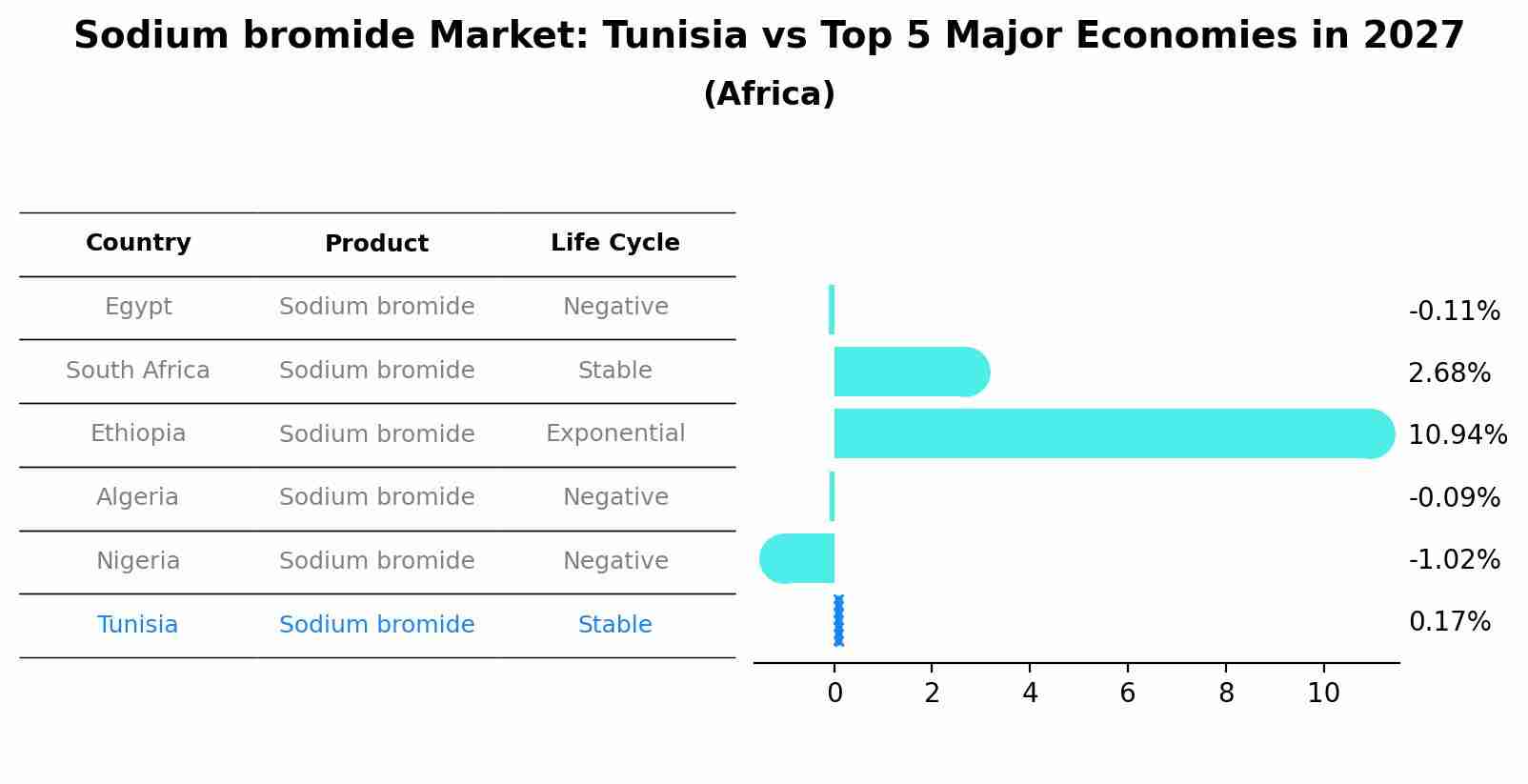 Sodium bromide Market: Tunisia vs Top 5 Major Economies in 2027
(Africa)

| Country | Product | Life Cycle |
|---|---|---|
| Egypt | Sodium bromide | Negative |
| South Africa | Sodium bromide | Stable |
| Ethiopia | Sodium bromide | Exponential |
| Algeria | Sodium bromide | Negative |
| Nigeria | Sodium bromide | Negative |
| Tunisia | Sodium bromide | Stable |

-0.11%
2.68%
10.94%
-0.09%
-1.02%
0.17%

0
2
4
6
8
10